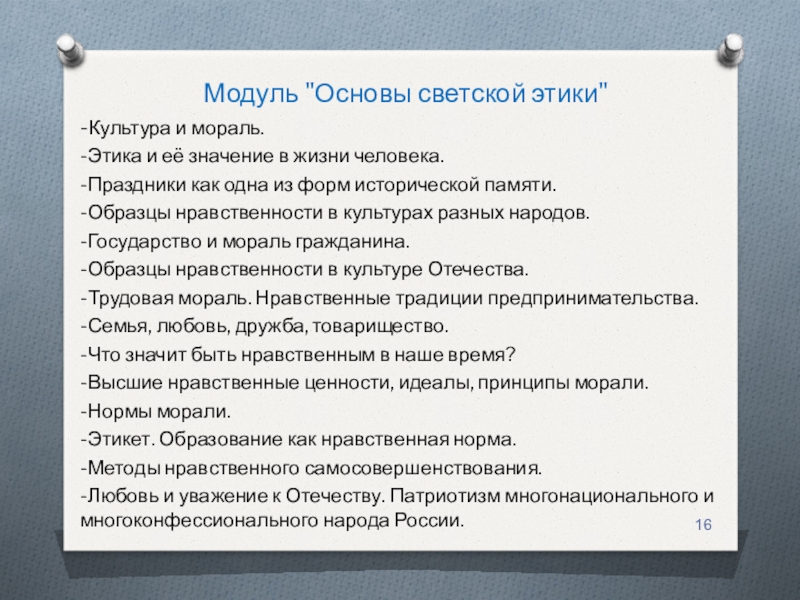 Модуль "Основы светской этики"

-Культура и мораль.
-Этика и её значение в жизни человека.
-Праздники как одна из форм исторической памяти.
-Образцы нравственности в культурах разных народов.
-Государство и мораль гражданина.
-Образцы нравственности в культуре Отечества.
-Трудовая мораль. Нравственные традиции предпринимательства.
-Семья, любовь, дружба, товарищество.
-Что значит быть нравственным в наше время?
-Высшие нравственные ценности, идеалы, принципы морали.
-Нормы морали.
-Этикет. Образование как нравственная норма.
-Методы нравственного самосовершенствования.
-Любовь и уважение к Отечеству. Патриотизм многонационального и многоконфессионального народа России.

16